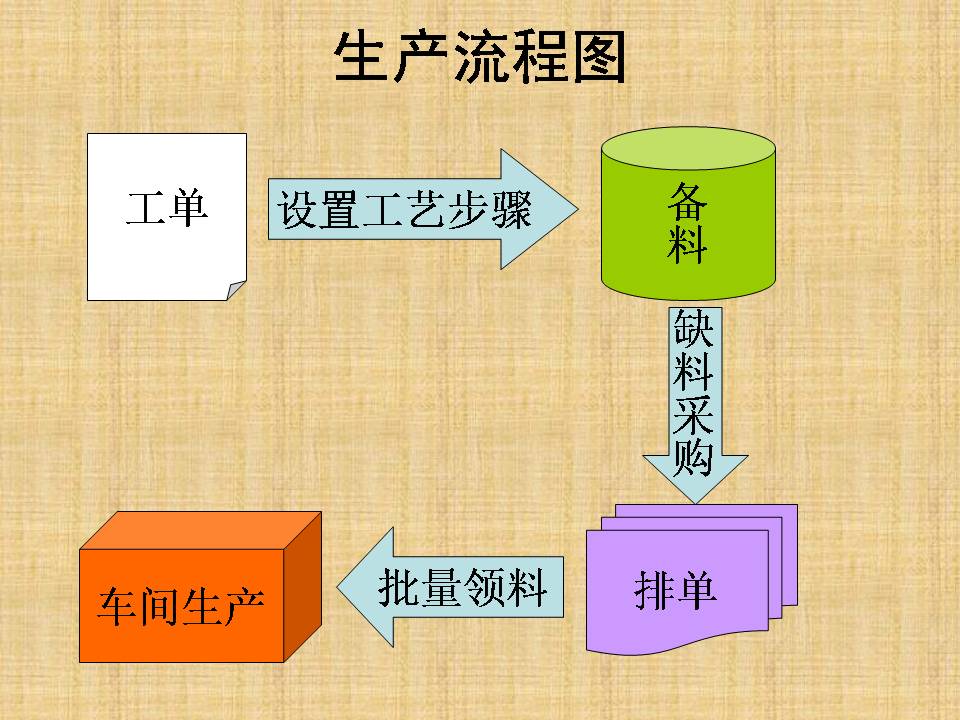 生产流程图

工单

设置工艺步骤

备料

缺料采购

排单

批量领料

车间生产